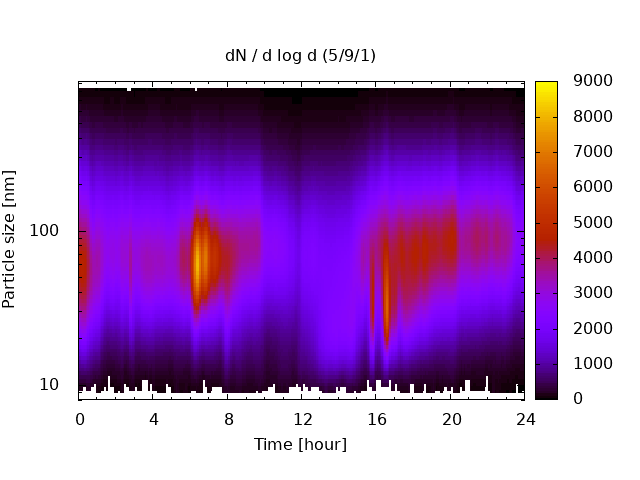 dN / d log d (5/9/1)

Particle size [nm]

100

10

0
4
8
12
16
20
24

Time [hour]

9000
8000
7000
6000
5000
4000
3000
2000
1000
0